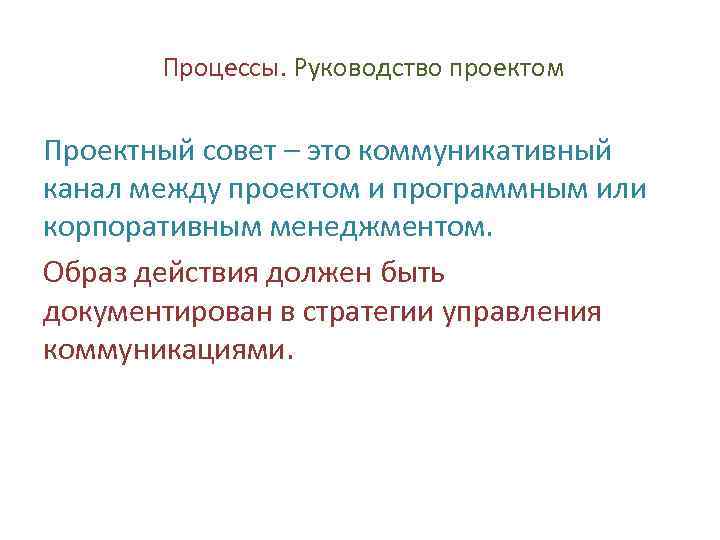 Процессы. Руководство проектом

Проектный совет – это коммуникативный канал между проектом и программным или корпоративным менеджментом.

Образ действия должен быть документирован в стратегии управления коммуникациями.